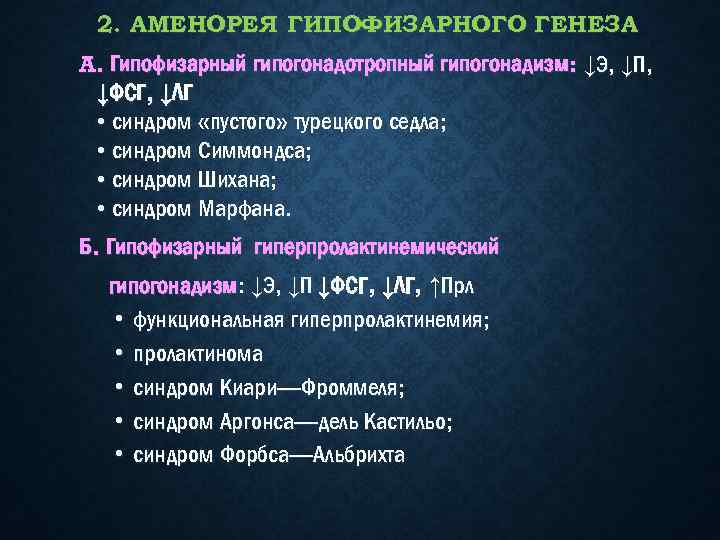 2. АМЕНОРЕЯ ГИПОФИЗАРНОГО ГЕНЕЗА

А. Гипофизарный гипогонадотропный гипогонадизм: ↓Э, ↓П, ↓ФСГ, ↓ЛГ

• синдром «пустого» турецкого седла;
• синдром Симмондса;
• синдром Шихана;
• синдром Марфана.

Б. Гипофизарный гиперпролактинемический гипогонадизм: ↓Э, ↓П ↓ФСГ, ↓ЛГ, ↑Прл

• функциональная гиперпролактинемия;
• пролактинома
• синдром Киари—Фроммеля;
• синдром Аргонса—дель Кастильо;
• синдром Форбса—Альбрихта